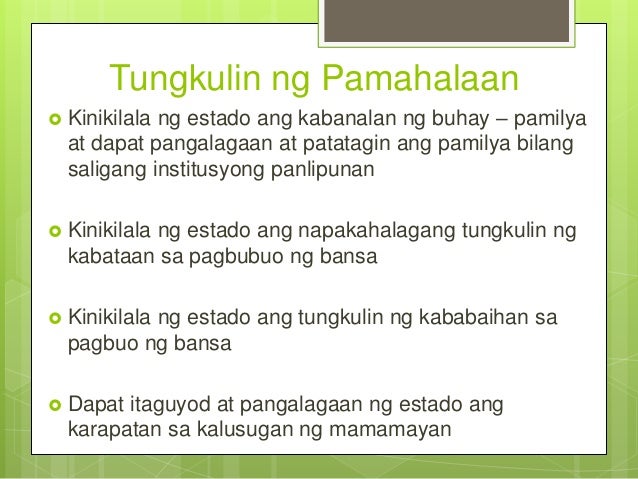 Tungkulin ng Pamahalaan

Kinikilala ng estado ang kabanalan ng buhay – pamilya at dapat pangalagaan at patatagin ang pamilya bilang saligang institusyong panlipunan

Kinikilala ng estado ang napakahalagang tungkulin ng kabataan sa pagbubuo ng bansa

Kinikilala ng estado ang tungkulin ng kababaihan sa pagbuo ng bansa

Dapat itaguyod at pangalagaan ng estado ang karapatan sa kalusugan ng mamamayan